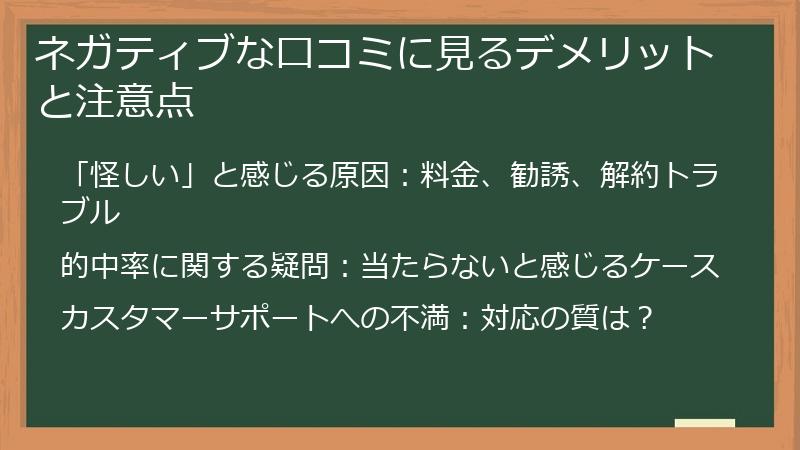 ネガティブな口コミに見るデメリットと注意点

「怪しい」と感じる原因：料金、勧誘、解約トラブル

的中率に関する疑問：当たらないと感じるケース

カスタマーサポートへの不満：対応の質は？